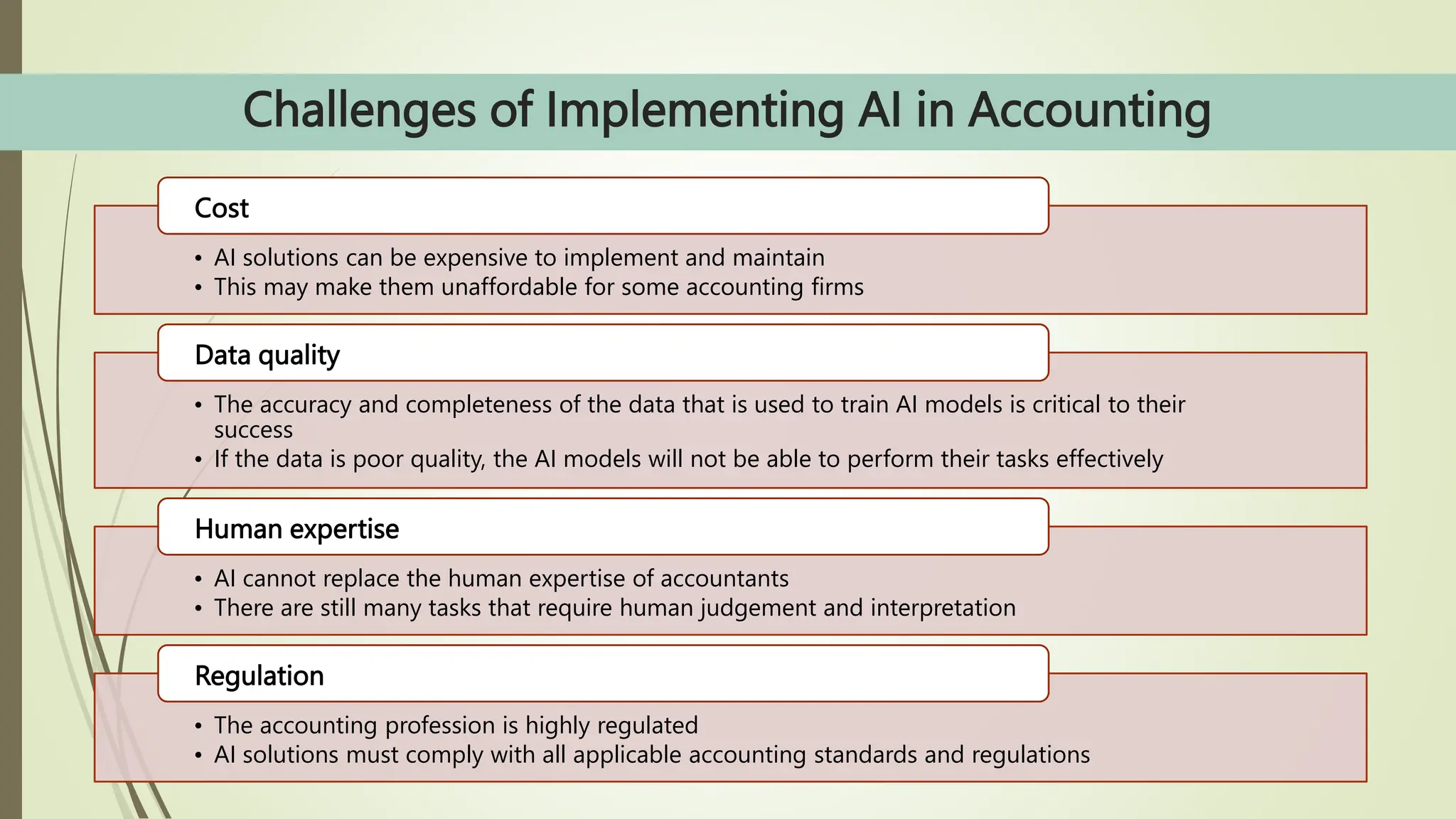 Challenges of Implementing AI in Accounting

Cost

• AI solutions can be expensive to implement and maintain
• This may make them unaffordable for some accounting firms

Data quality

• The accuracy and completeness of the data that is used to train AI models is critical to their success
• If the data is poor quality, the AI models will not be able to perform their tasks effectively

Human expertise

• AI cannot replace the human expertise of accountants
• There are still many tasks that require human judgement and interpretation

Regulation

• The accounting profession is highly regulated
• AI solutions must comply with all applicable accounting standards and regulations